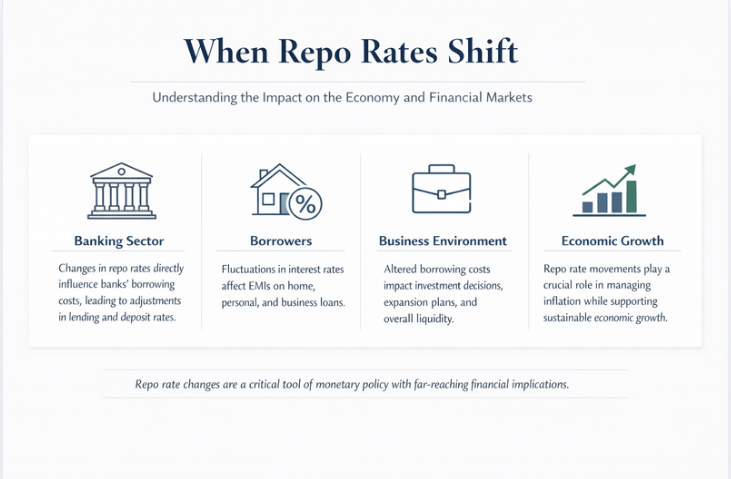 When Repo Rates Shift

Understanding the Impact on the Economy and Financial Markets

Banking Sector

Changes in repo rates directly influence banks' borrowing costs, leading to adjustments in lending and deposit rates.

%

Borrowers

Fluctuations in interest rates affect EMIs on home, personal, and business loans.

Business Environment

Altered borrowing costs impact investment decisions, expansion plans, and overall liquidity.

Economic Growth

Repo rate movements play a crucial role in managing inflation while supporting sustainable economic growth.

Repo rate changes are a critical tool of monetary policy with far-reaching financial implications.